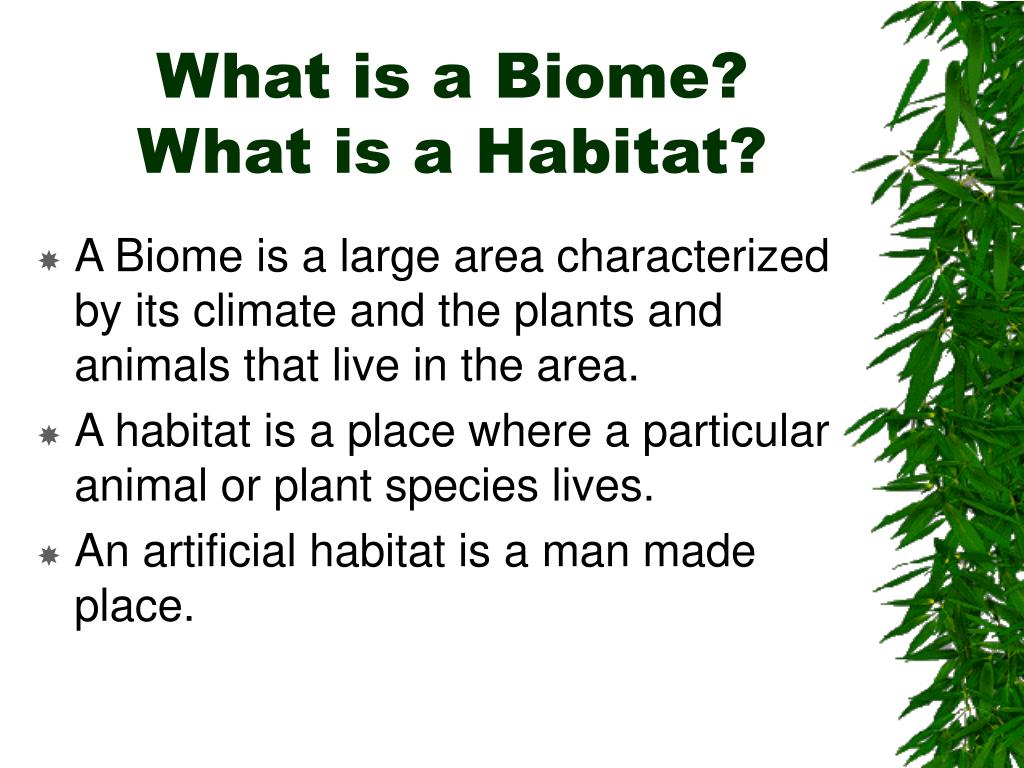 What is a Biome?
What is a Habitat?

A Biome is a large area characterized by its climate and the plants and animals that live in the area.

A habitat is a place where a particular animal or plant species lives.

An artificial habitat is a man made place.